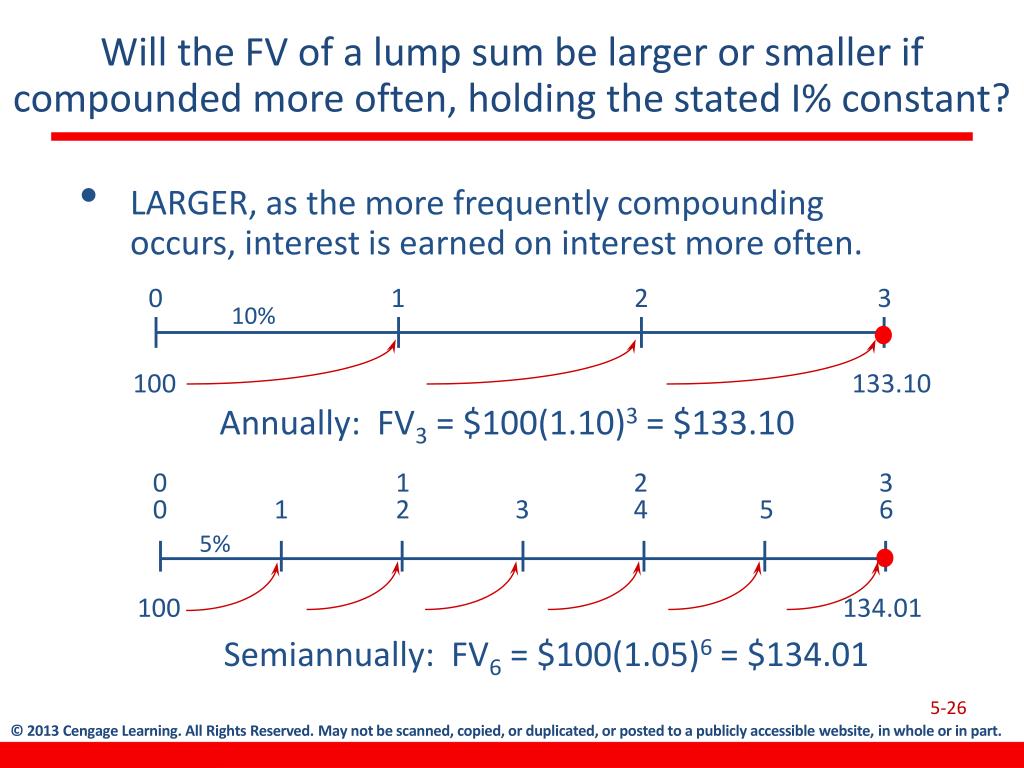 Will the FV of a lump sum be larger or smaller if compounded more often, holding the stated I% constant?

• LARGER, as the more frequently compounding occurs, interest is earned on interest more often.

0 1 2 3

10%

100 133.10

Annually: $FV_3 = \$100(1.10)^3 = \$133.10$

0 1 2 3
0 1 2 3 4 5 6

5%

100 134.01

Semiannually: $FV_6 = \$100(1.05)^6 = \$134.01$

5-26

© 2013 Cengage Learning. All Rights Reserved. May not be scanned, copied, or duplicated, or posted to a publicly accessible website, in whole or in part.